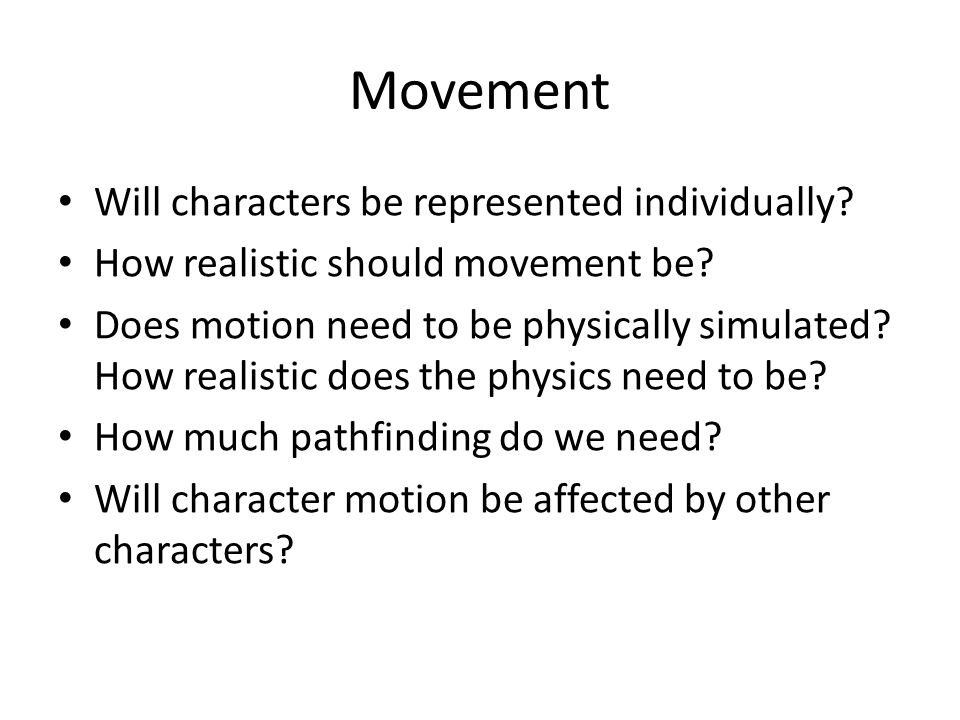 Movement

• Will characters be represented individually?
• How realistic should movement be?
• Does motion need to be physically simulated? How realistic does the physics need to be?
• How much pathfinding do we need?
• Will character motion be affected by other characters?